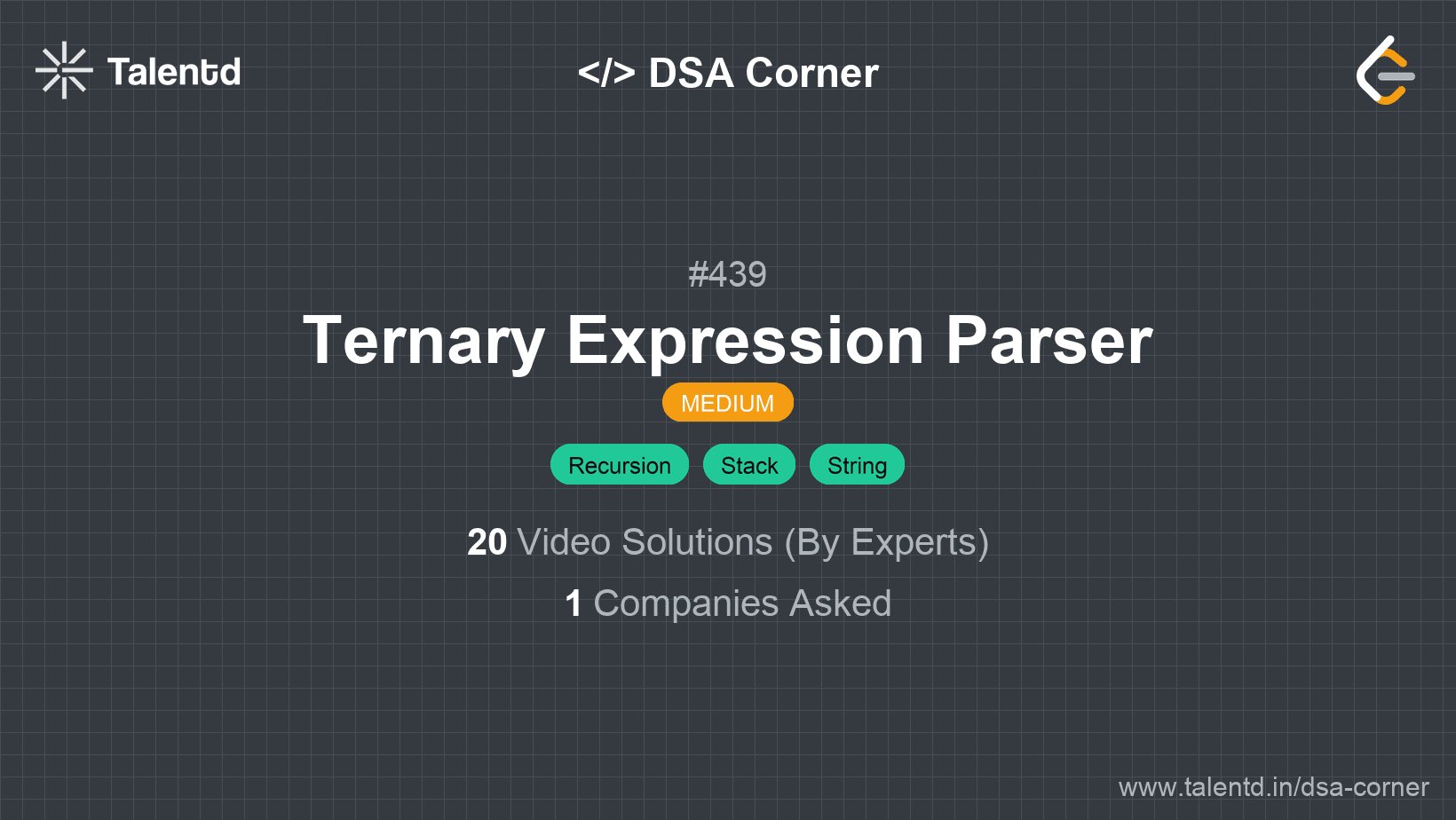 Talentd

</> DSA Corner

#439

Ternary Expression Parser

MEDIUM

Recursion Stack String

20 Video Solutions (By Experts)

1 Companies Asked

www.talentd.in/dsa-corner